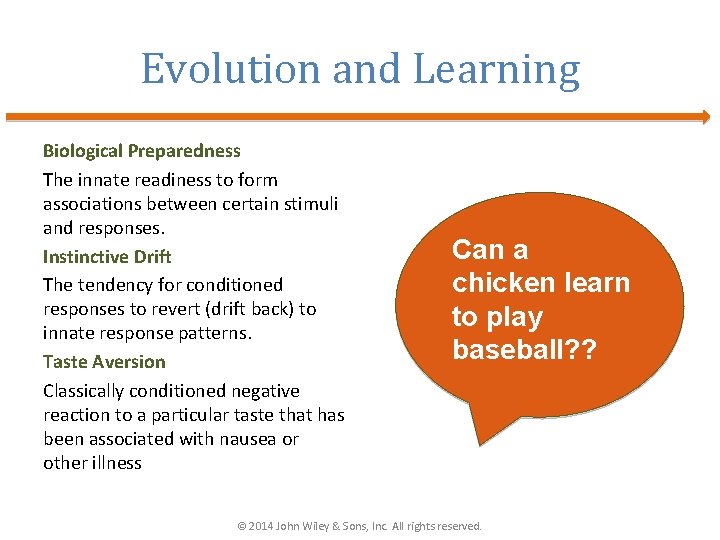 Evolution and Learning

Biological Preparedness

The innate readiness to form associations between certain stimuli and responses.

Instinctive Drift

The tendency for conditioned responses to revert (drift back) to innate response patterns.

Taste Aversion

Classically conditioned negative reaction to a particular taste that has been associated with nausea or other illness

Can a chicken learn to play baseball??

© 2014 John Wiley & Sons, Inc. All rights reserved.